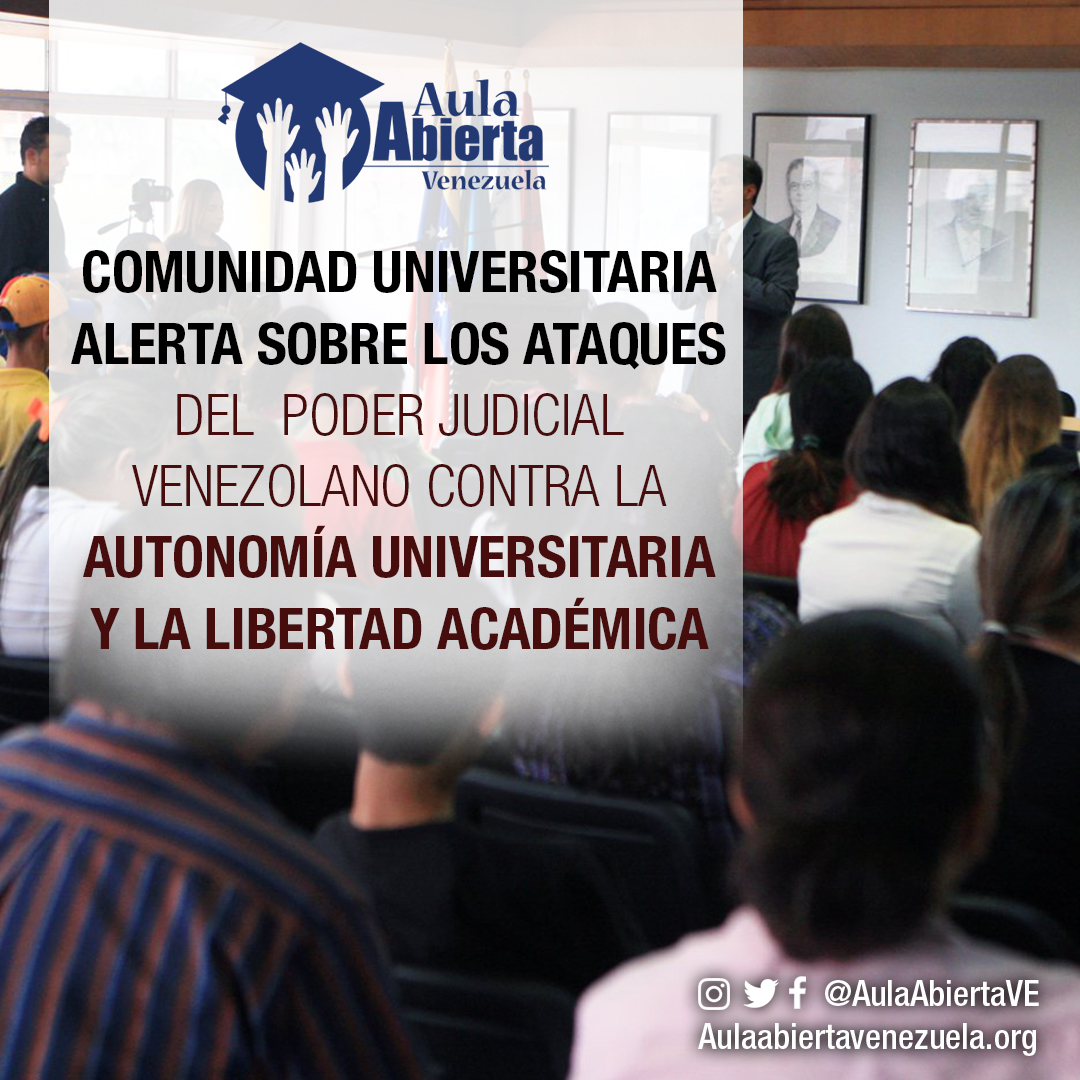 Aula Abierta Venezuela

COMUNIDAD UNIVERSITARIA ALERTA SOBRE LOS ATAQUES DEL PODER JUDICIAL VENEZOLANO CONTRA LA AUTONOMÍA UNIVERSITARIA Y LA LIBERTAD ACADÉMICA

@AulaAbiertaVE
Aulaabiertavenezuela.org